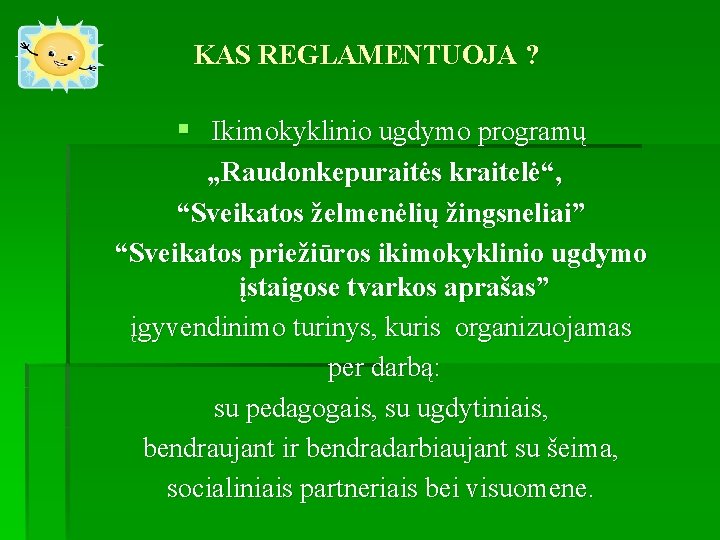 KAS REGLAMENTUOJA ?

▪ Ikimokyklinio ugdymo programų
„Raudonkepuraitės kraitelė“,
“Sveikatos želmenėlių žingsneliai”
“Sveikatos priežiūros ikimokyklinio ugdymo įstaigose tvarkos aprašas”
įgyvendinimo turinys, kuris organizuojamas per darbą:
su pedagogais, su ugdytiniais,
bendraujant ir bendradarbiaujant su šeima,
socialiniais partneriais bei visuomene.